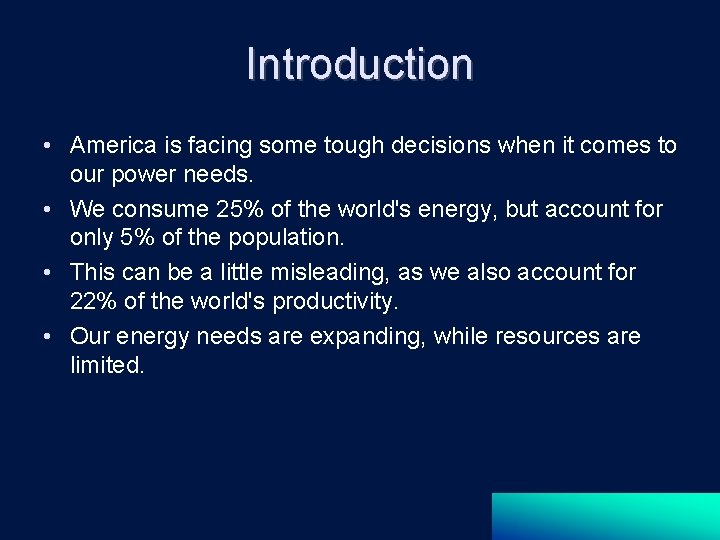 Introduction

• America is facing some tough decisions when it comes to our power needs.
• We consume 25% of the world's energy, but account for only 5% of the population.
• This can be a little misleading, as we also account for 22% of the world's productivity.
• Our energy needs are expanding, while resources are limited.